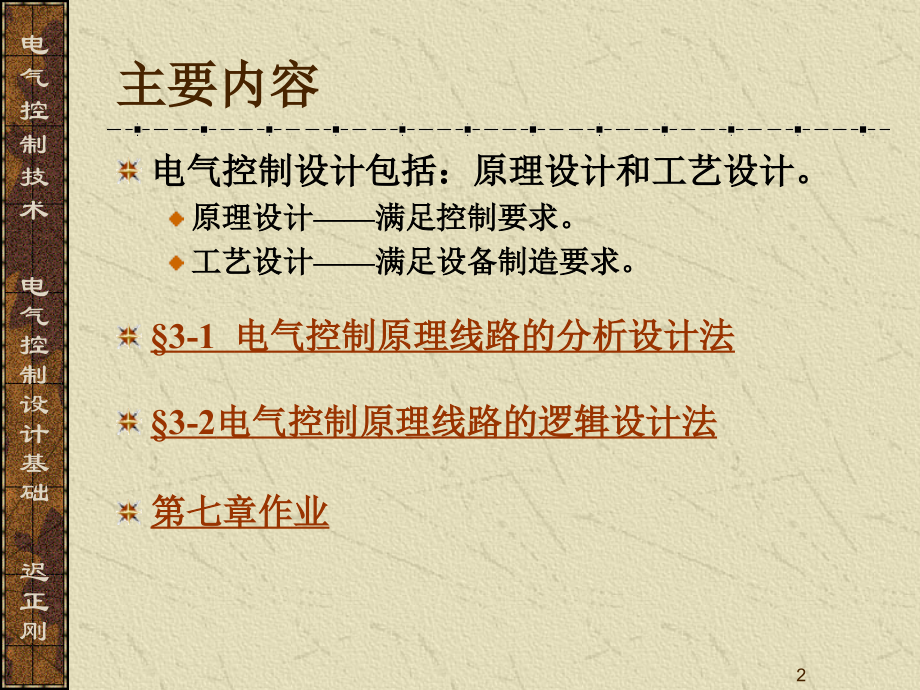 电气控制技术

电气控制设计基础

迟正刚

主要内容

电气控制设计包括：原理设计和工艺设计。

原理设计——满足控制要求。

工艺设计——满足设备制造要求。

§3-1 电气控制原理线路的分析设计法

§3-2电气控制原理线路的逻辑设计法

第七章作业

2